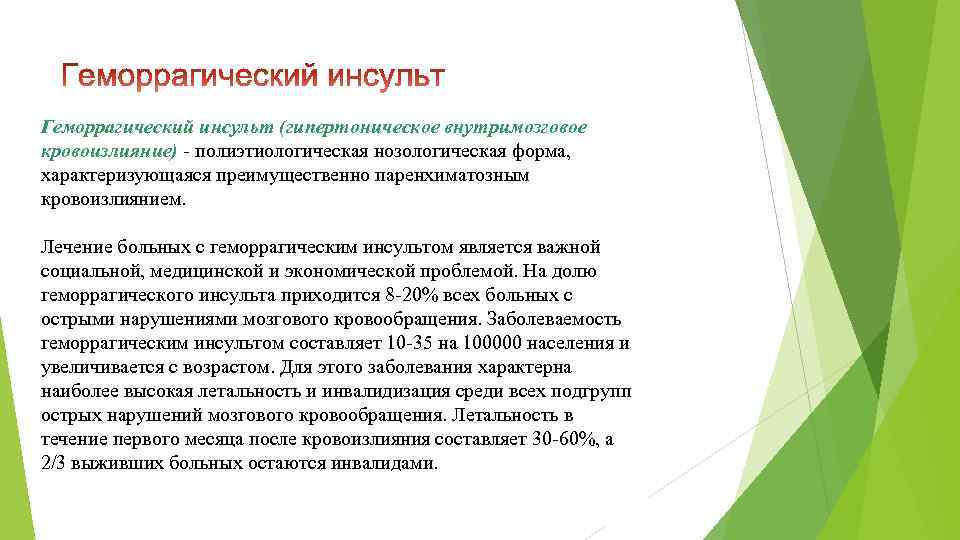 Геморрагический инсульт

Геморрагический инсульт (гипертоническое внутримозговое кровоизлияние) - полиэтиологическая нозологическая форма, характеризующаяся преимущественно паренхиматозным кровоизлиянием.

Лечение больных с геморрагическим инсультом является важной социальной, медицинской и экономической проблемой. На долю геморрагического инсульта приходится 8-20% всех больных с острыми нарушениями мозгового кровообращения. Заболеваемость геморрагическим инсультом составляет 10-35 на 100000 населения и увеличивается с возрастом. Для этого заболевания характерна наиболее высокая летальность и инвалидизация среди всех подгрупп острых нарушений мозгового кровообращения. Летальность в течение первого месяца после кровоизлияния составляет 30-60%, а 2/3 выживших больных остаются инвалидами.